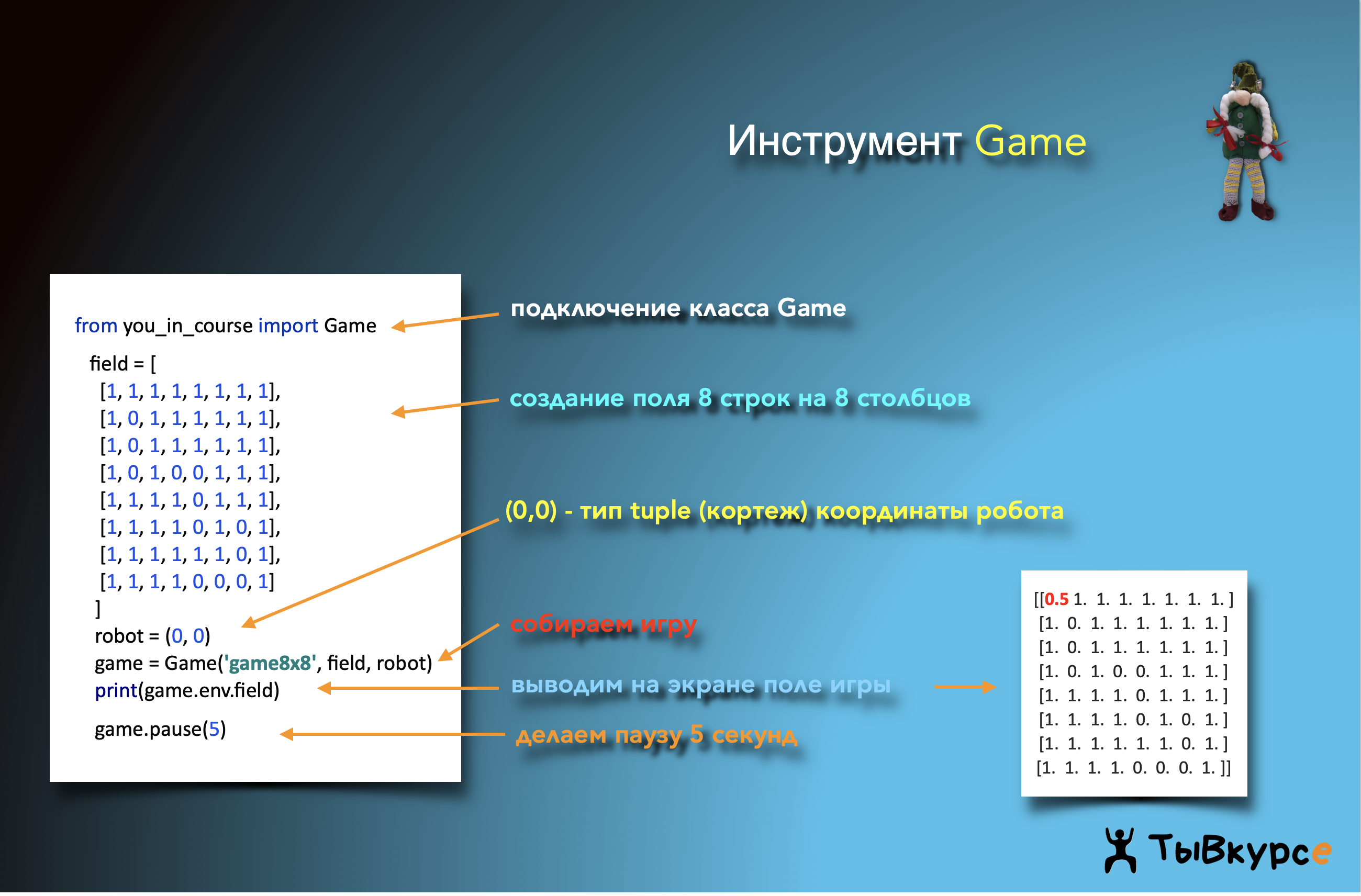 Инструмент Game

from you_in_course import Game

field = [
[1, 1, 1, 1, 1, 1, 1, 1],
[1, 0, 1, 1, 1, 1, 1, 1],
[1, 0, 1, 1, 1, 1, 1, 1],
[1, 0, 1, 0, 0, 1, 1, 1],
[1, 1, 1, 1, 0, 1, 1, 1],
[1, 1, 1, 1, 0, 1, 0, 1],
[1, 1, 1, 1, 1, 1, 0, 1],
[1, 1, 1, 1, 0, 0, 0, 1]
]
robot = (0, 0)
game = Game('game8x8', field, robot)
print(game.env.field)

game.pause(5)

подключение класса Game

создание поля 8 строк на 8 столбцов

(0,0) - тип tuple (кортеж) координаты робота

собираем игру

выводим на экране поле игры

делаем паузу 5 секунд

[[0.5 1. 1. 1. 1. 1. 1. 1. ]
[1. 0. 1. 1. 1. 1. 1. 1. ]
[1. 0. 1. 1. 1. 1. 1. 1. ]
[1. 0. 1. 0. 0. 1. 1. 1. ]
[1. 1. 1. 1. 0. 1. 1. 1. ]
[1. 1. 1. 1. 0. 1. 0. 1. ]
[1. 1. 1. 1. 1. 1. 0. 1. ]
[1. 1. 1. 1. 0. 0. 0. 1. ]]

ТыВкурсе